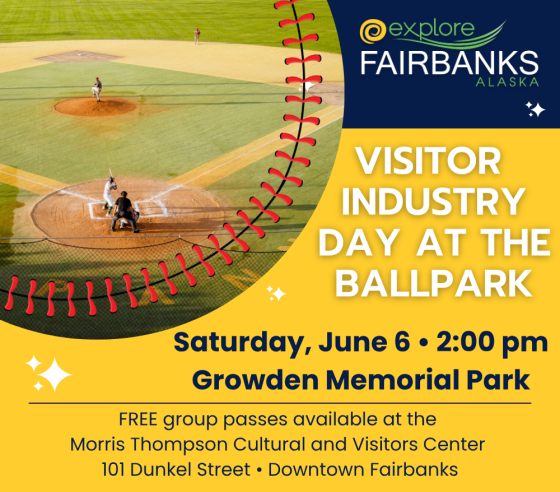 explore
FAIRBANKS
ALASKA

VISITOR INDUSTRY DAY AT THE BALLPARK

Saturday, June 6 • 2:00 pm
Growden Memorial Park

FREE group passes available at the Morris Thompson Cultural and Visitors Center
101 Dunkel Street • Downtown Fairbanks